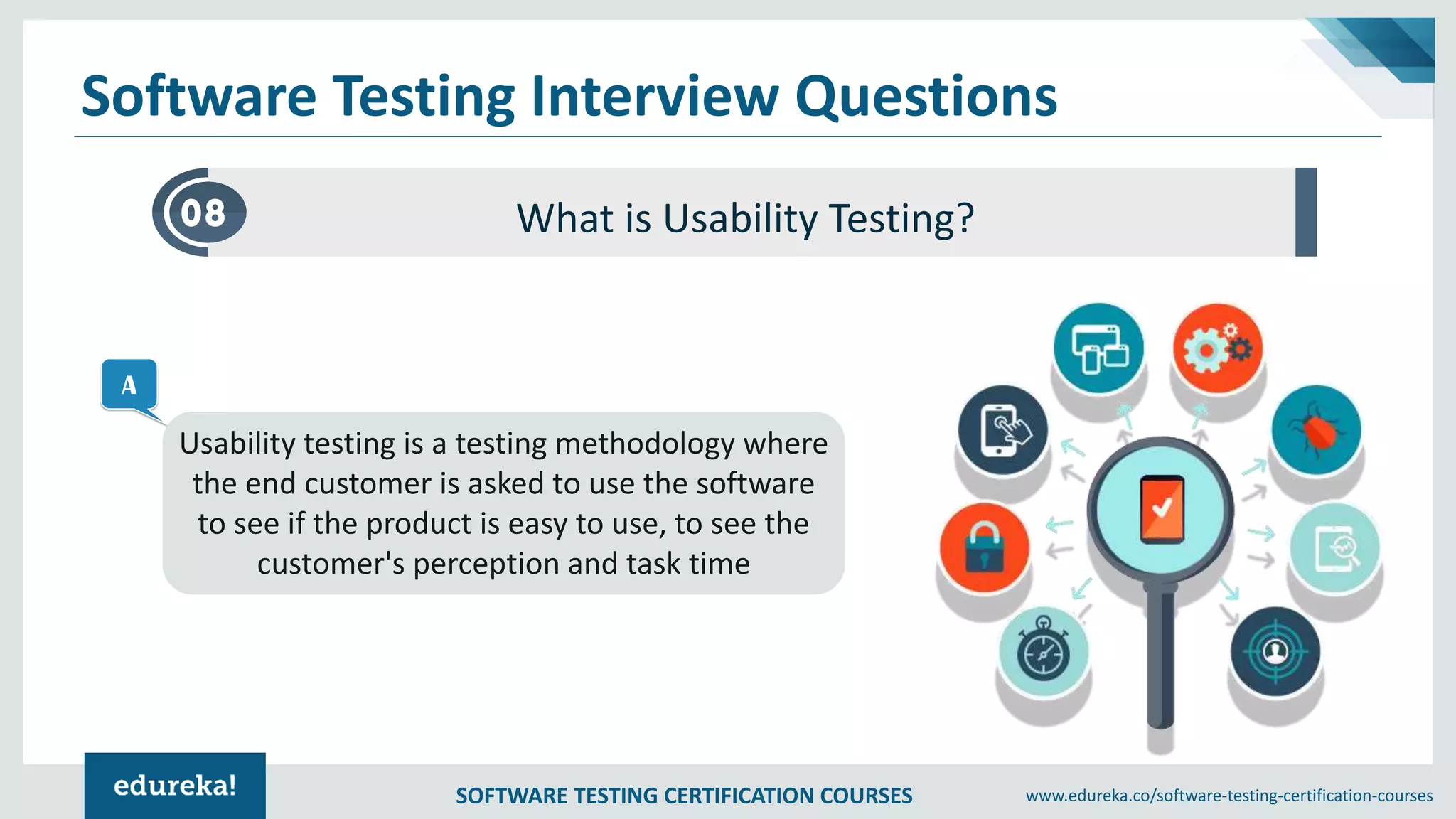 Software Testing Interview Questions

08

What is Usability Testing?

A

Usability testing is a testing methodology where the end customer is asked to use the software to see if the product is easy to use, to see the customer's perception and task time

edureka!

SOFTWARE TESTING CERTIFICATION COURSES

www.edureka.co/software-testing-certification-courses